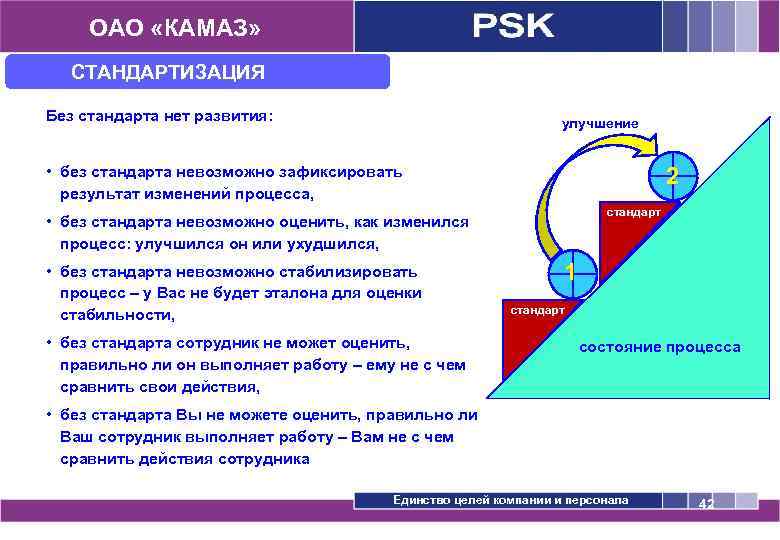 ОАО «КАМАЗ»

PSK

СТАНДАРТИЗАЦИЯ

Без стандарта нет развития:

• без стандарта невозможно зафиксировать результат изменений процесса,

• без стандарта невозможно оценить, как изменился процесс: улучшился он или ухудшился,

• без стандарта невозможно стабилизировать процесс – у Вас не будет эталона для оценки стабильности,

• без стандарта сотрудник не может оценить, правильно ли он выполняет работу – ему не с чем сравнить свои действия,

• без стандарта Вы не можете оценить, правильно ли Ваш сотрудник выполняет работу – Вам не с чем сравнить действия сотрудника

улучшение

2

стандарт

1

стандарт

состояние процесса

Единство целей компании и персонала

42